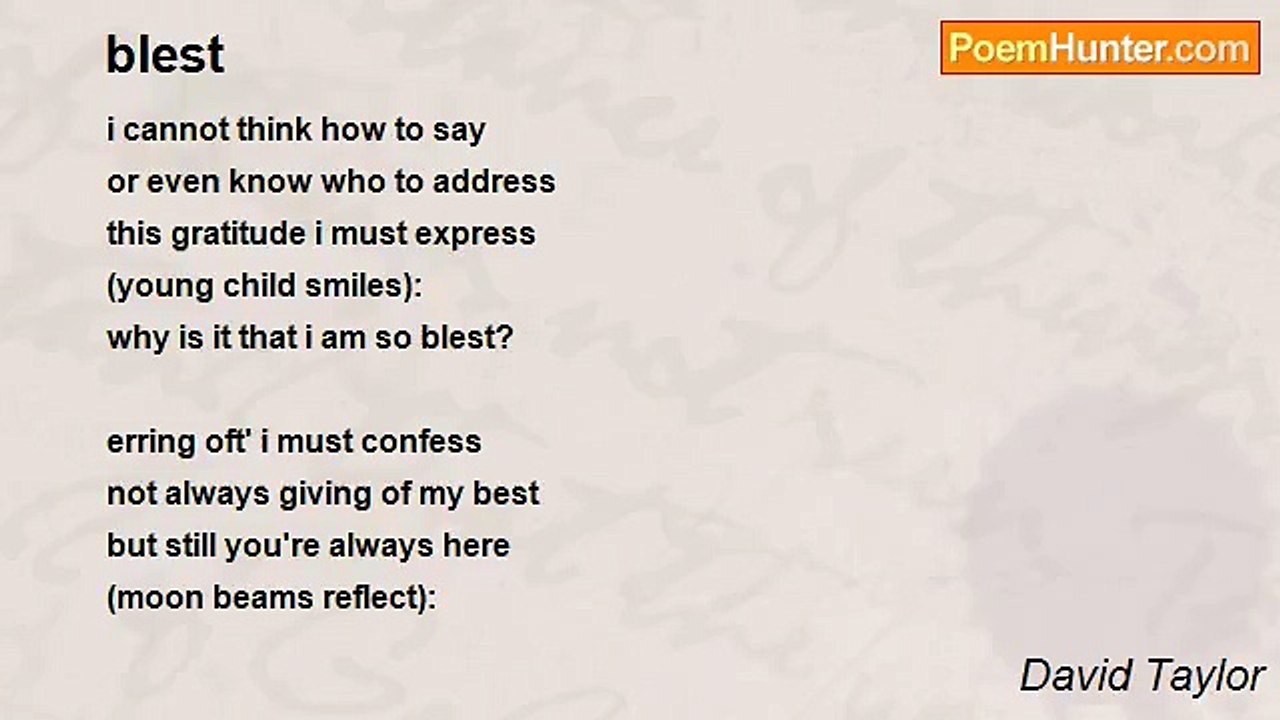 blest

PoemHunter.com

i cannot think how to say
or even know who to address
this gratitude i must express
(young child smiles):
why is it that i am so blest?

erring oft' i must confess
not always giving of my best
but still you're always here
(moon beams reflect):

David Taylor